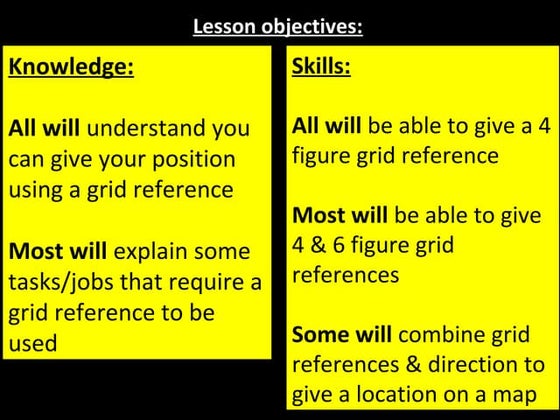 Lesson objectives:

Knowledge:

All will understand you can give your position using a grid reference

Most will explain some tasks/jobs that require a grid reference to be used

Skills:

All will be able to give a 4 figure grid reference

Most will be able to give 4 & 6 figure grid references

Some will combine grid references & direction to give a location on a map